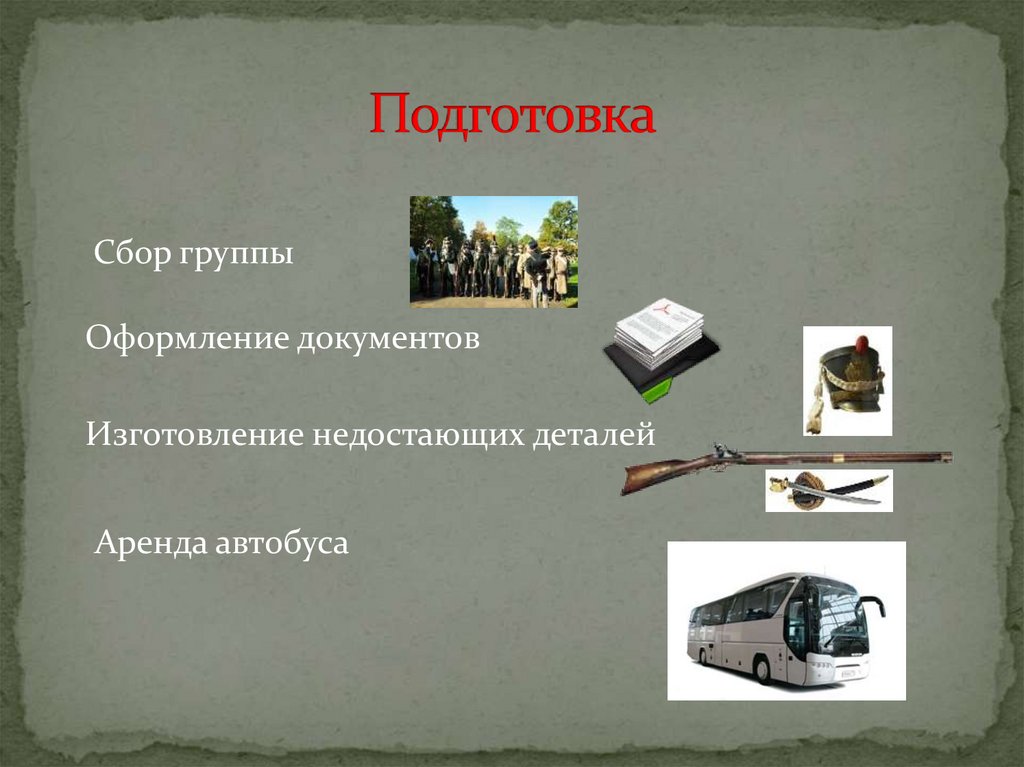 Подготовка

Сбор группы

Оформление документов

Изготовление недостающих деталей

Аренда автобуса